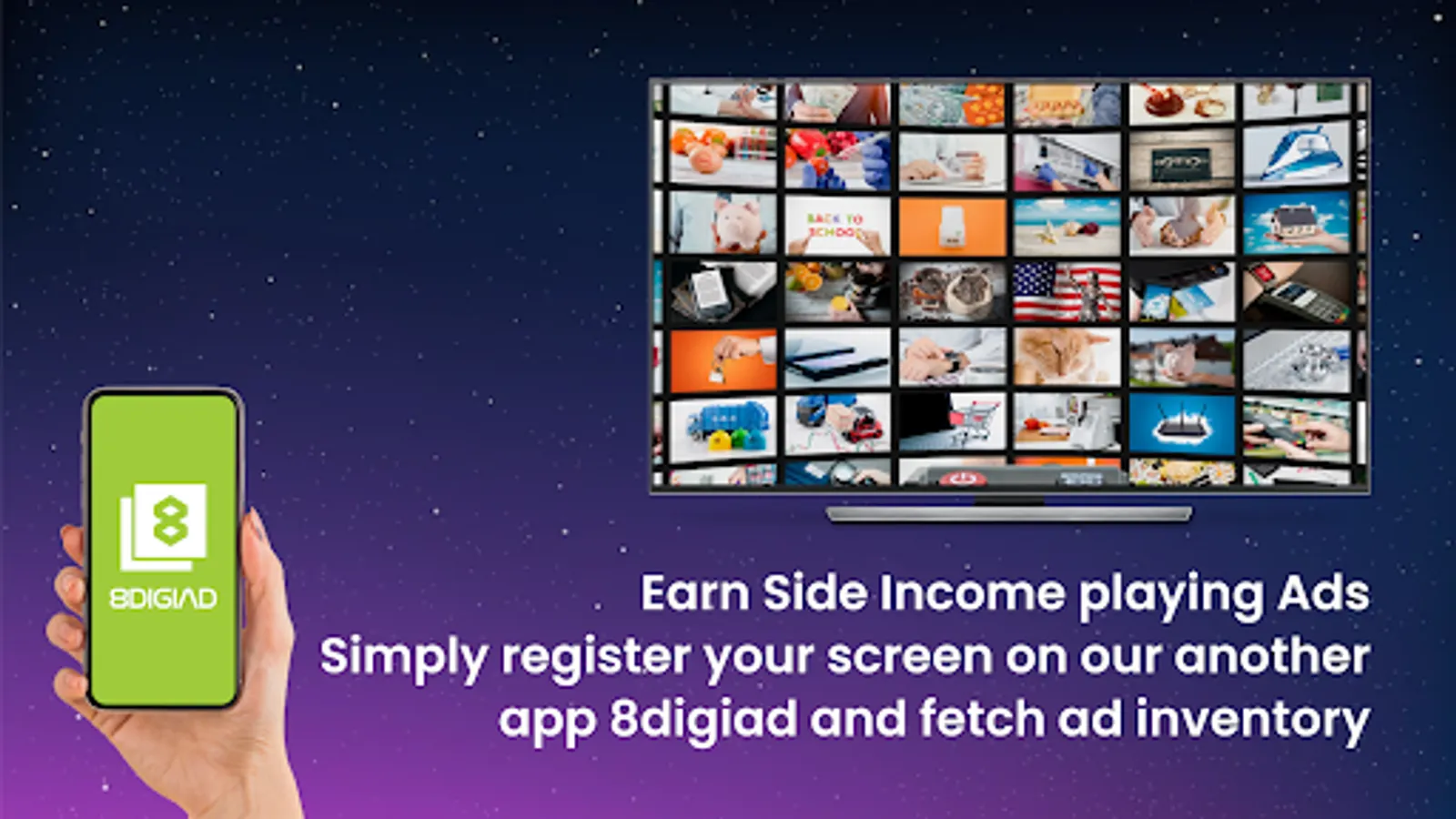 BACK TO SCHOOL

8

8DIGIAD

Earn Side Income playing Ads
Simply register your screen on our another app 8digiad and fetch ad inventory